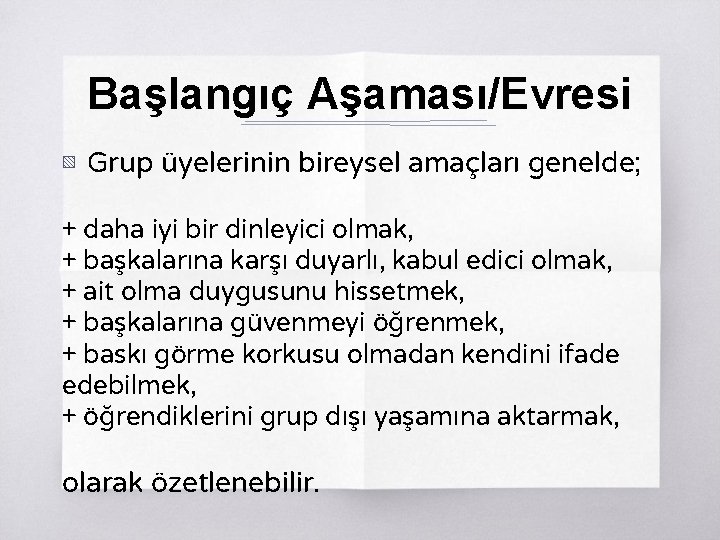 Başlangıç Aşaması/Evresi

Grup üyelerinin bireysel amaçları genelde;

+ daha iyi bir dinleyici olmak,
+ başkalarına karşı duyarlı, kabul edici olmak,
+ ait olma duygusunu hissetmek,
+ başkalarına güvenmeyi öğrenmek,
+ baskı görme korkusu olmadan kendini ifade edebilmek,
+ öğrendiklerini grup dışı yaşamına aktarmak,

olarak özetlenebilir.